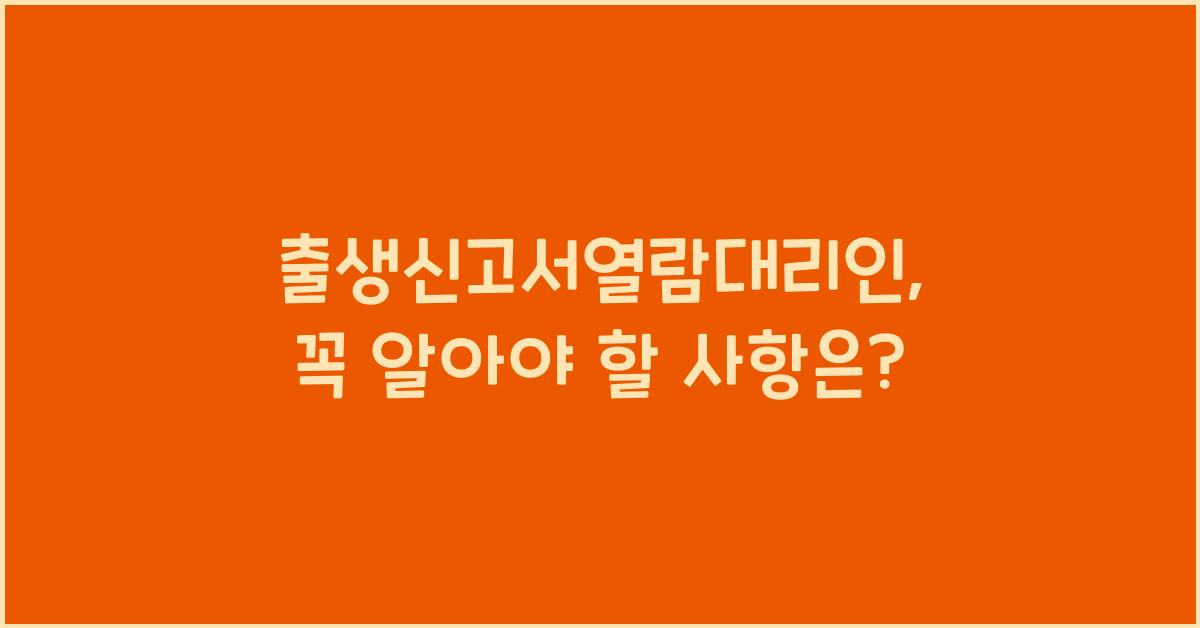 출생신고서열람대리인,
꼭 알아야 할 사항은?